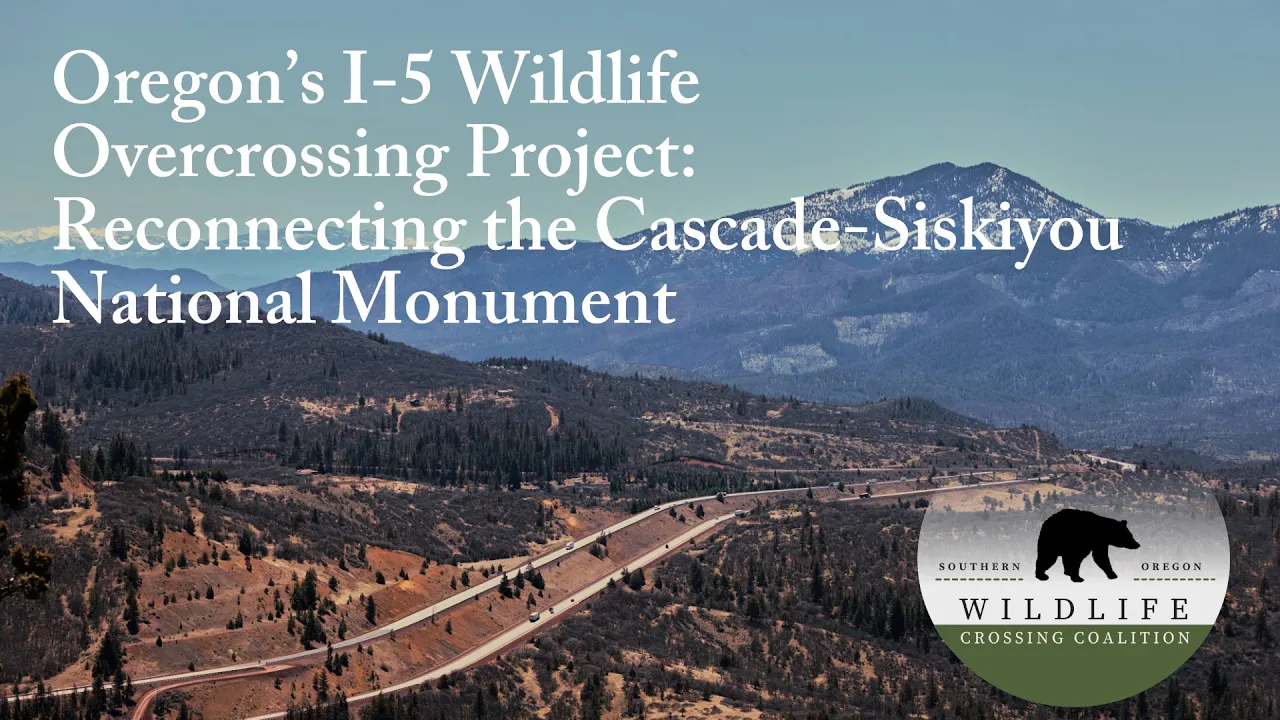 Oregon's I-5 Wildlife Overcrossing Project: Reconnecting the Cascade-Siskiyou National Monument

SOUTHERN OREGON
WILDLIFE
CROSSING COALITION